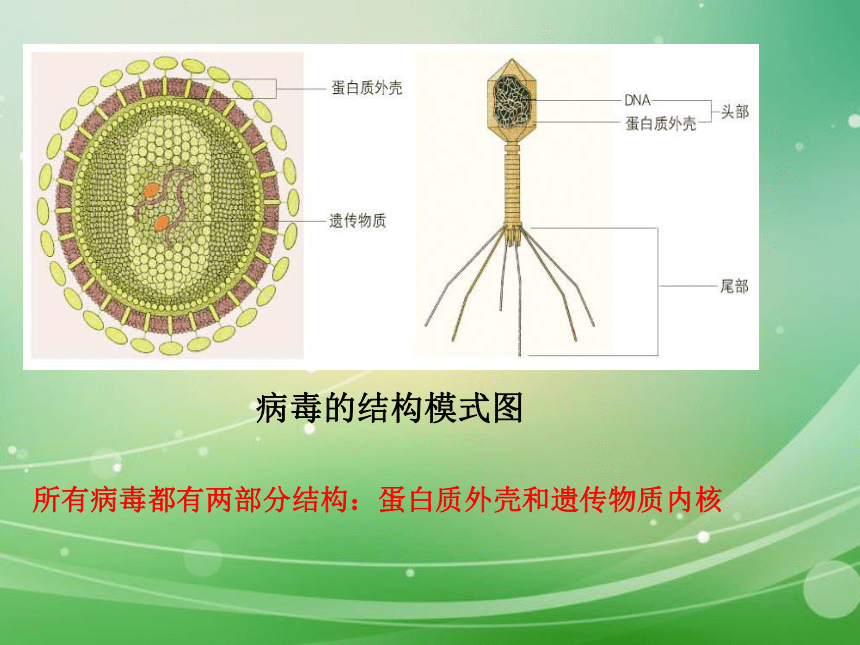 蛋白质外壳

遗传物质

DNA

蛋白质外壳

头部

尾部

病毒的结构模式图

所有病毒都有两部分结构：蛋白质外壳和遗传物质内核